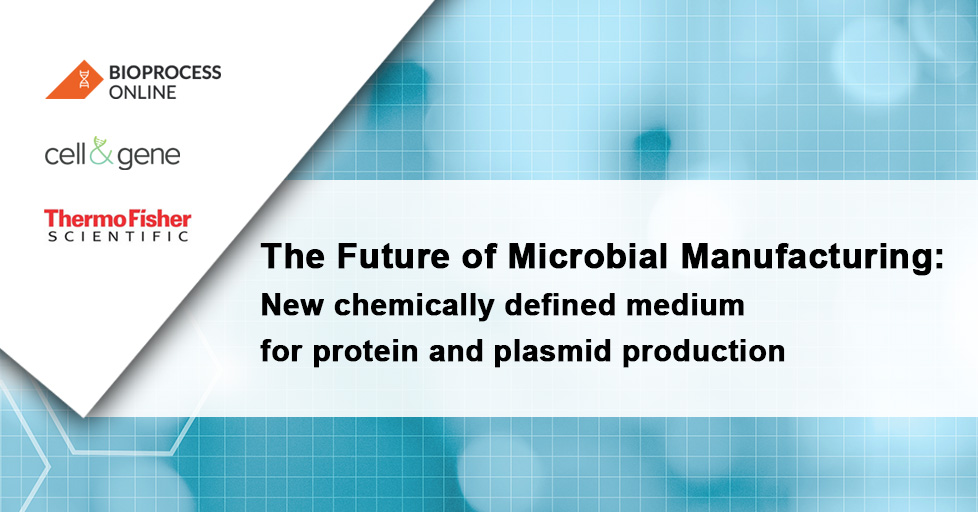 BIOPROCESS ONLINE

cell&gene

ThermoFisher SCIENTIFIC

The Future of Microbial Manufacturing:
New chemically defined medium for protein and plasmid production